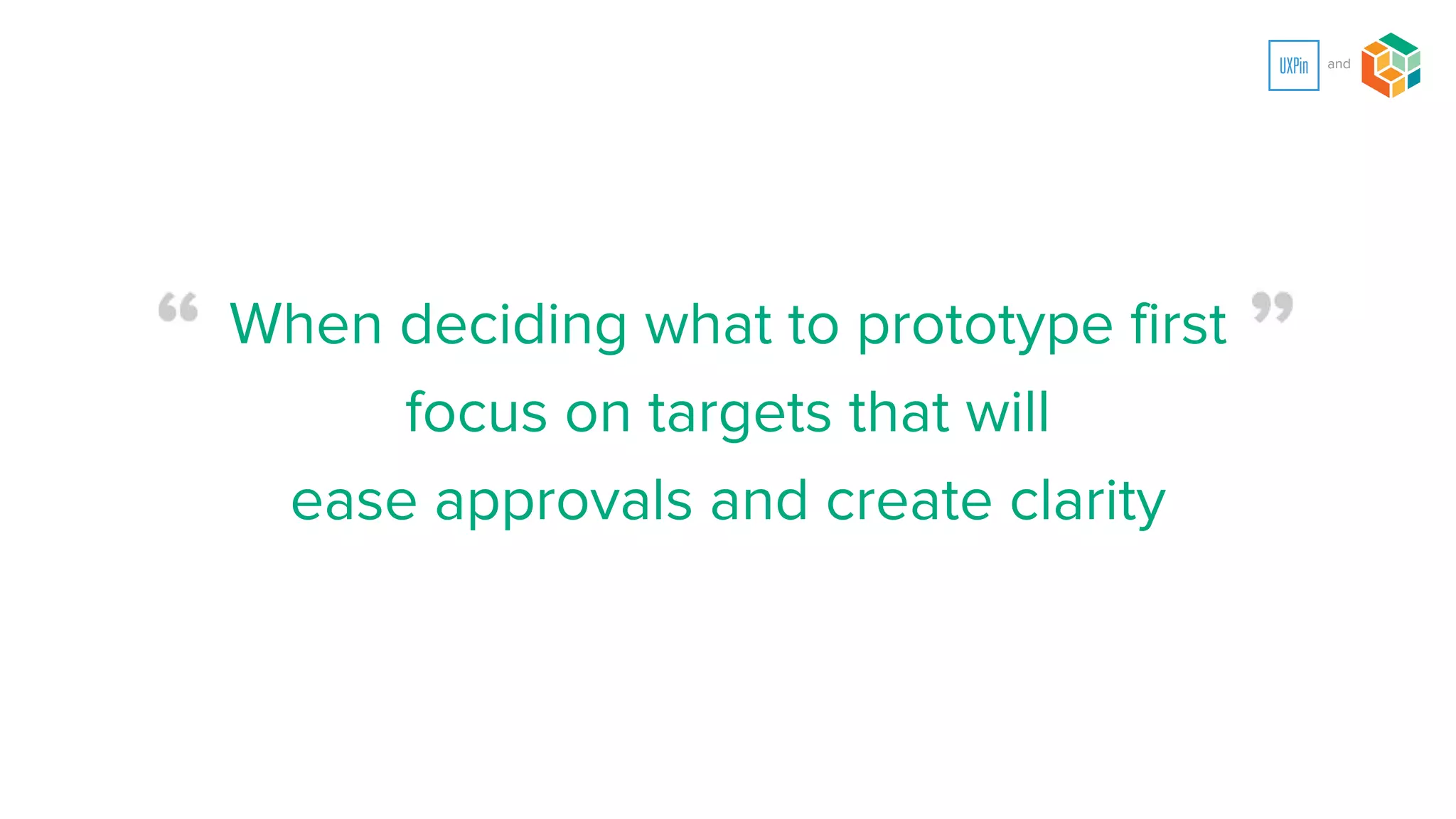 UXPin and

“ When deciding what to prototype first focus on targets that will ease approvals and create clarity ”